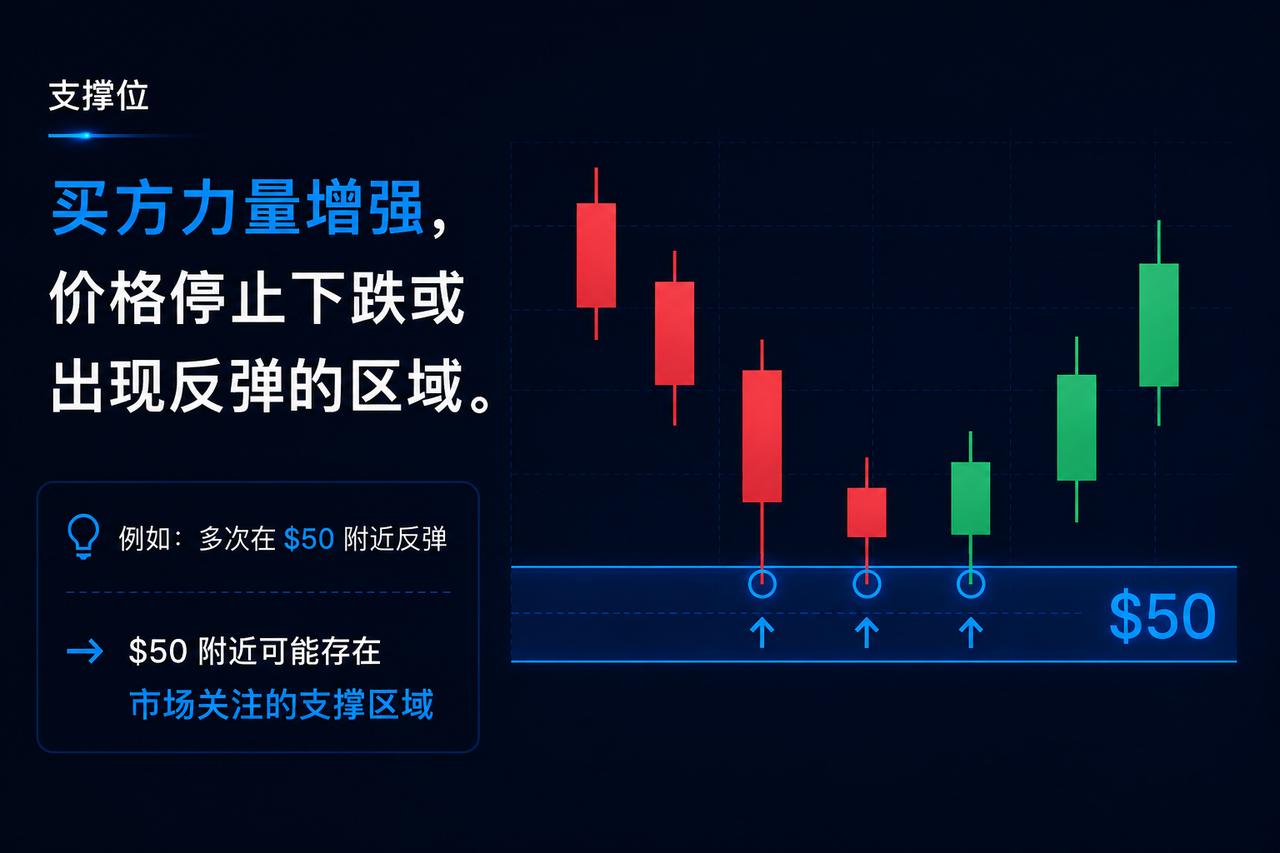 支撑位

买方力量增强，价格停止下跌或出现反弹的区域。

例如：多次在 \$50 附近反弹

→ \$50 附近可能存在市场关注的支撑区域

\$50